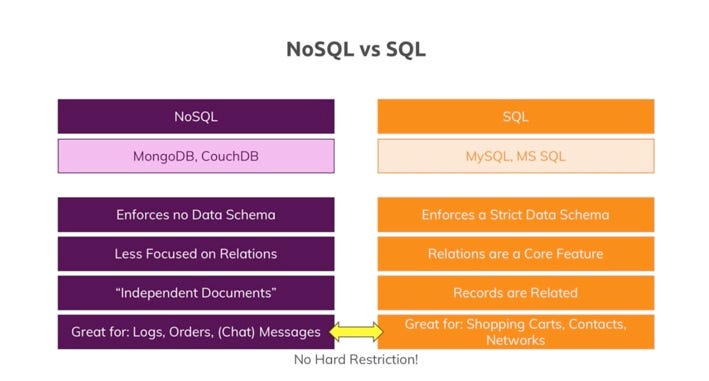 NoSQL vs SQL

NoSQL

MongoDB, CouchDB

Enforces no Data Schema

Less Focused on Relations

"Independent Documents"

Great for: Logs, Orders, (Chat) Messages

SQL

MySQL, MS SQL

Enforces a Strict Data Schema

Relations are a Core Feature

Records are Related

Great for: Shopping Carts, Contacts, Networks

No Hard Restriction!